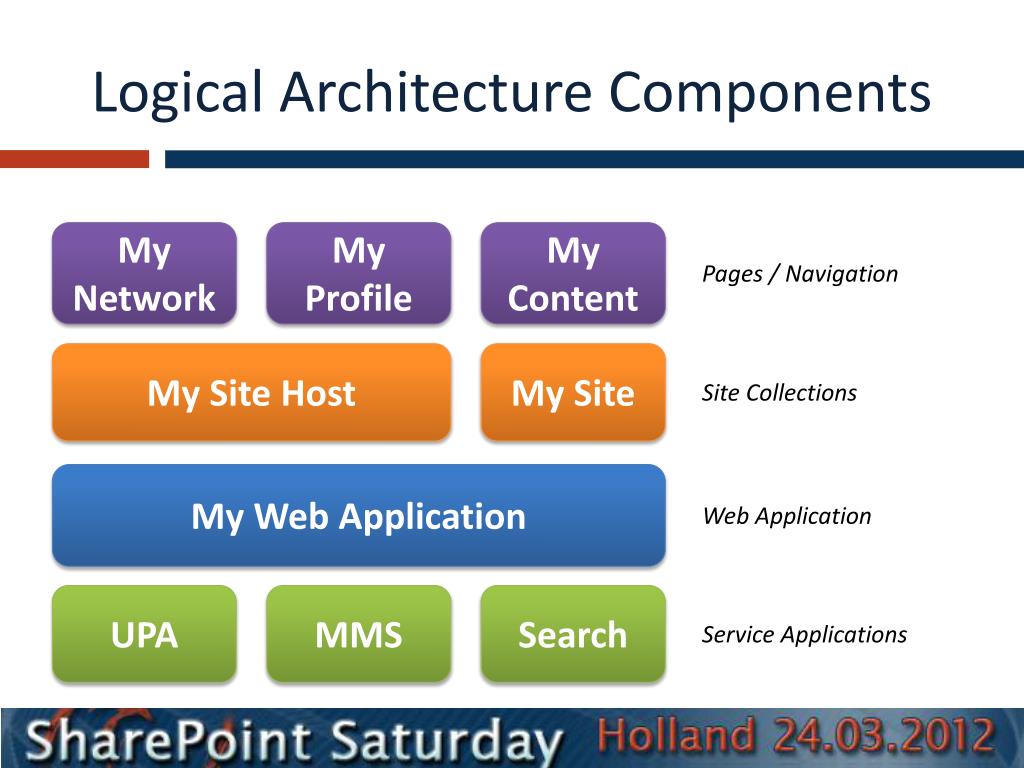 Logical Architecture Components

My Network

My Profile

My Content

Pages / Navigation

My Site Host

My Site

Site Collections

My Web Application

Web Application

UPA

MMS

Search

Service Applications

SharePoint Saturday Holland 24.03.2012